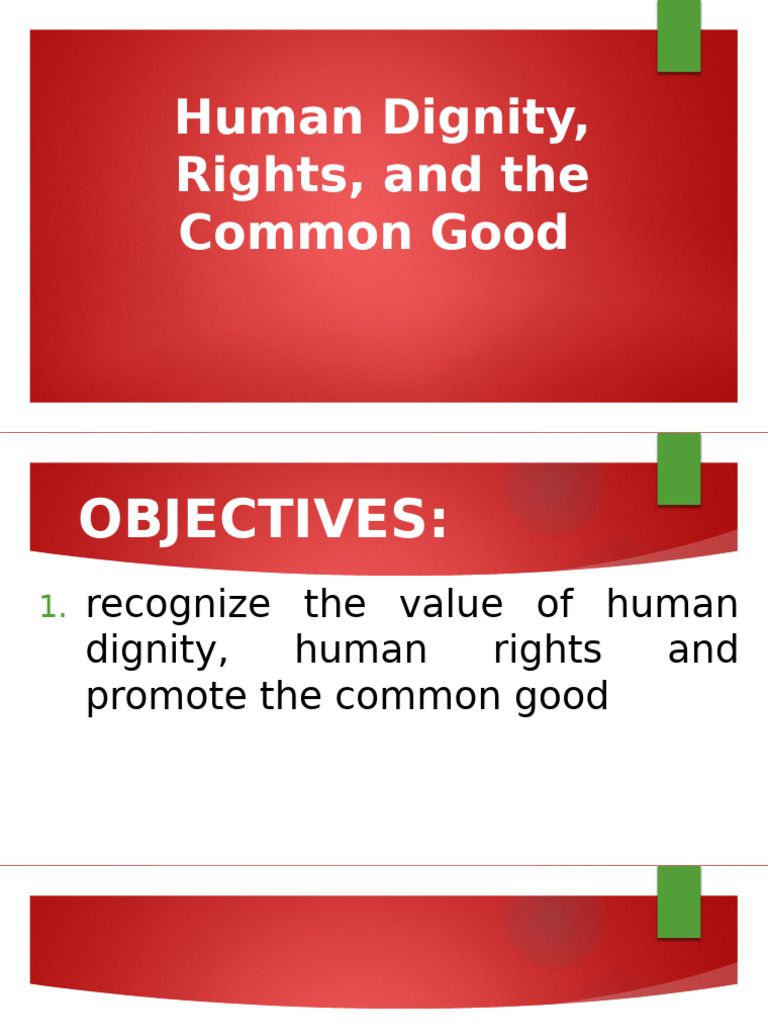 Human Dignity, Rights, and the Common Good

OBJECTIVES:

1. recognize the value of human dignity, human rights and promote the common good